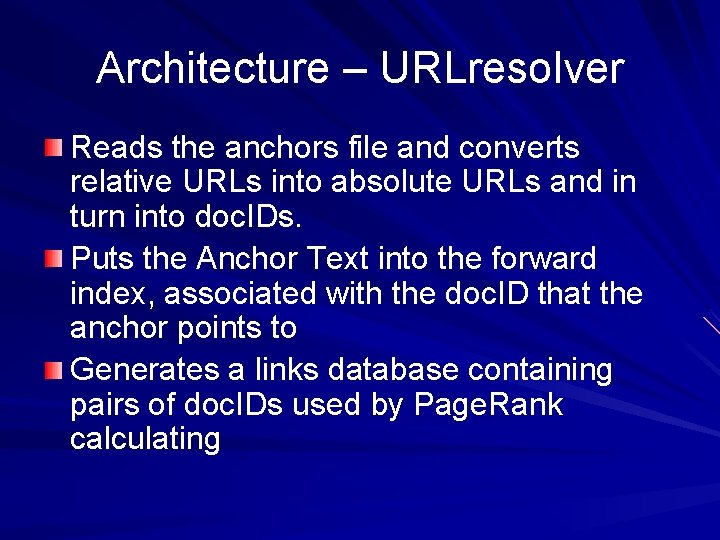 Architecture – URLresolver

Reads the anchors file and converts relative URLs into absolute URLs and in turn into docIDs.

Puts the Anchor Text into the forward index, associated with the docID that the anchor points to

Generates a links database containing pairs of docIDs used by PageRank calculating